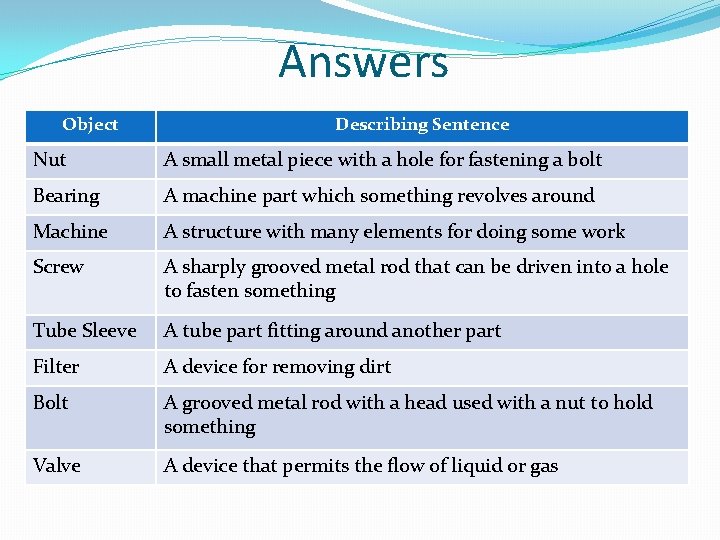 Answers

| Object | Describing Sentence |
|---|---|
| Nut | A small metal piece with a hole for fastening a bolt |
| Bearing | A machine part which something revolves around |
| Machine | A structure with many elements for doing some work |
| Screw | A sharply grooved metal rod that can be driven into a hole to fasten something |
| Tube Sleeve | A tube part fitting around another part |
| Filter | A device for removing dirt |
| Bolt | A grooved metal rod with a head used with a nut to hold something |
| Valve | A device that permits the flow of liquid or gas |